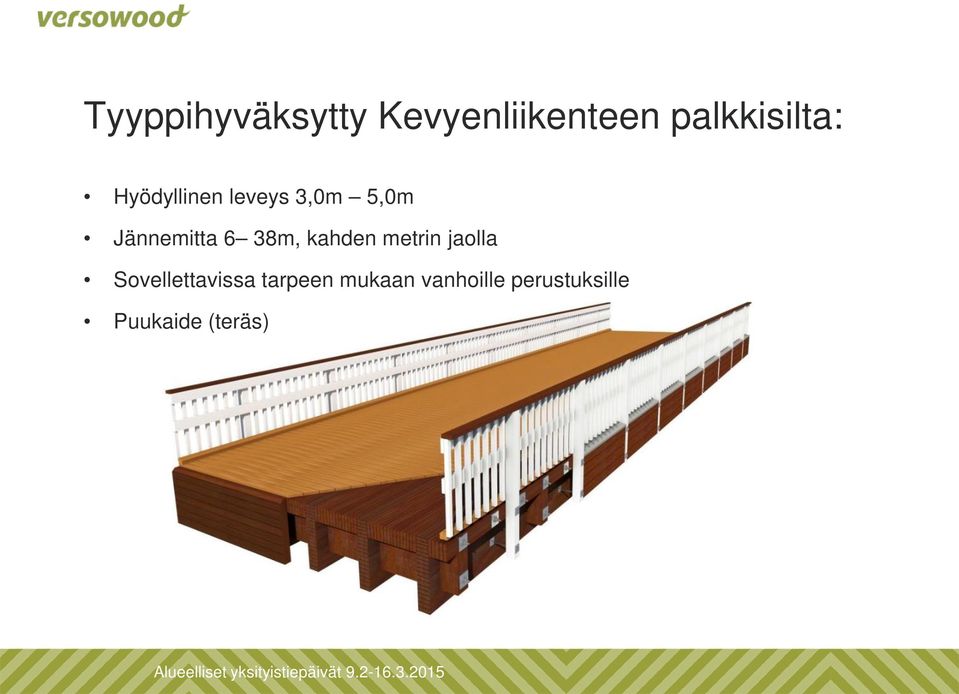 versowood

Tyyppihyväksytty Kevyenliikenteen palkkisilta:

• Hyödyllinen leveys 3,0m – 5,0m
• Jännemitta 6– 38m, kahden metrin jaolla
• Sovellettavissa tarpeen mukaan vanhoille perustuksille
• Puukaide (teräs)

Alueelliset yksityistiepäivät 9.2-16.3.2015